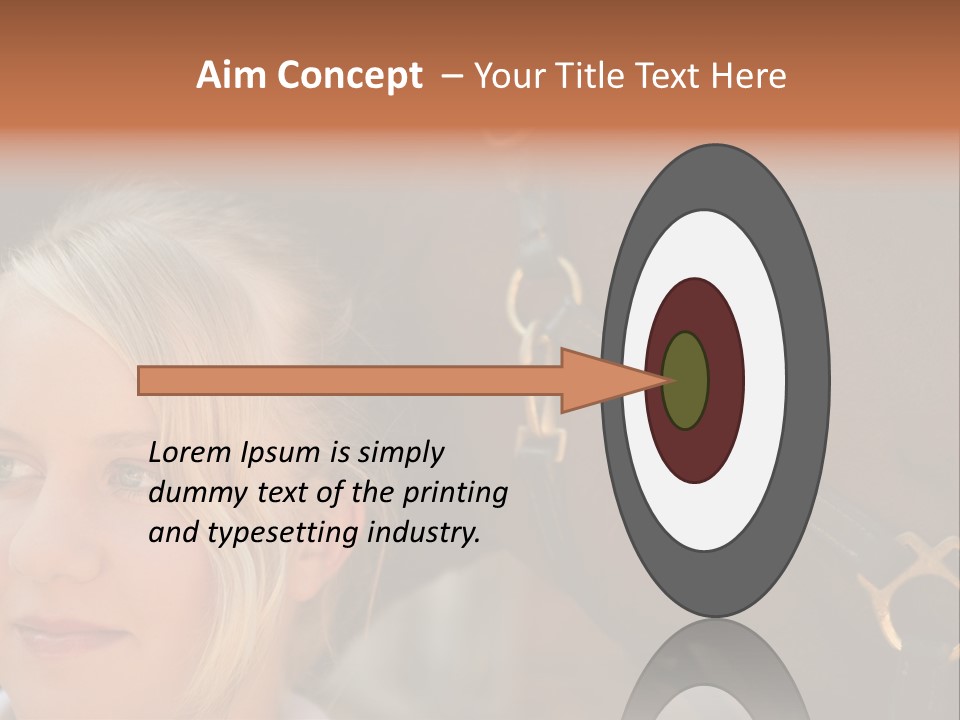 Aim Concept – Your Title Text Here

Lorem Ipsum is simply dummy text of the printing and typesetting industry.